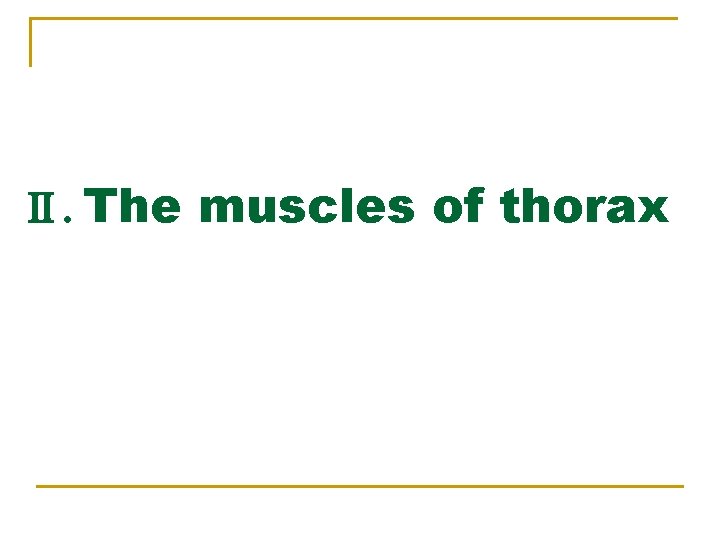 Ⅱ. The muscles of thorax